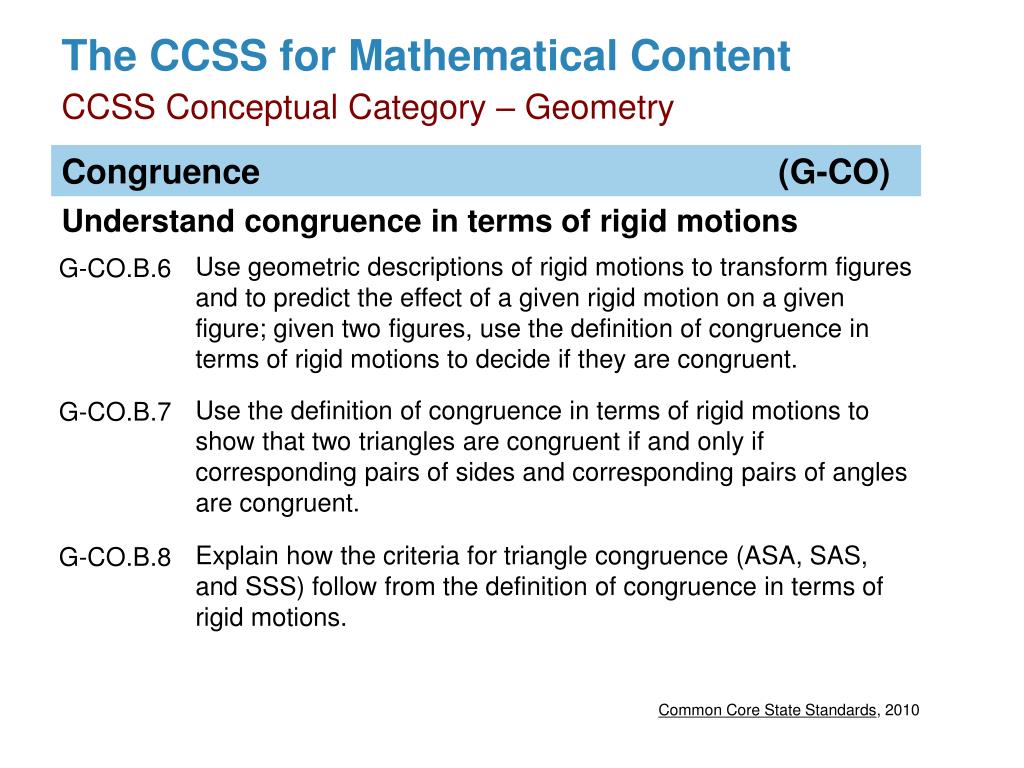 The CCSS for Mathematical Content
CCSS Conceptual Category – Geometry

Congruence (G-CO)

Understand congruence in terms of rigid motions

G-CO.B.6 Use geometric descriptions of rigid motions to transform figures and to predict the effect of a given rigid motion on a given figure; given two figures, use the definition of congruence in terms of rigid motions to decide if they are congruent.

G-CO.B.7 Use the definition of congruence in terms of rigid motions to show that two triangles are congruent if and only if corresponding pairs of sides and corresponding pairs of angles are congruent.

G-CO.B.8 Explain how the criteria for triangle congruence (ASA, SAS, and SSS) follow from the definition of congruence in terms of rigid motions.

Common Core State Standards, 2010